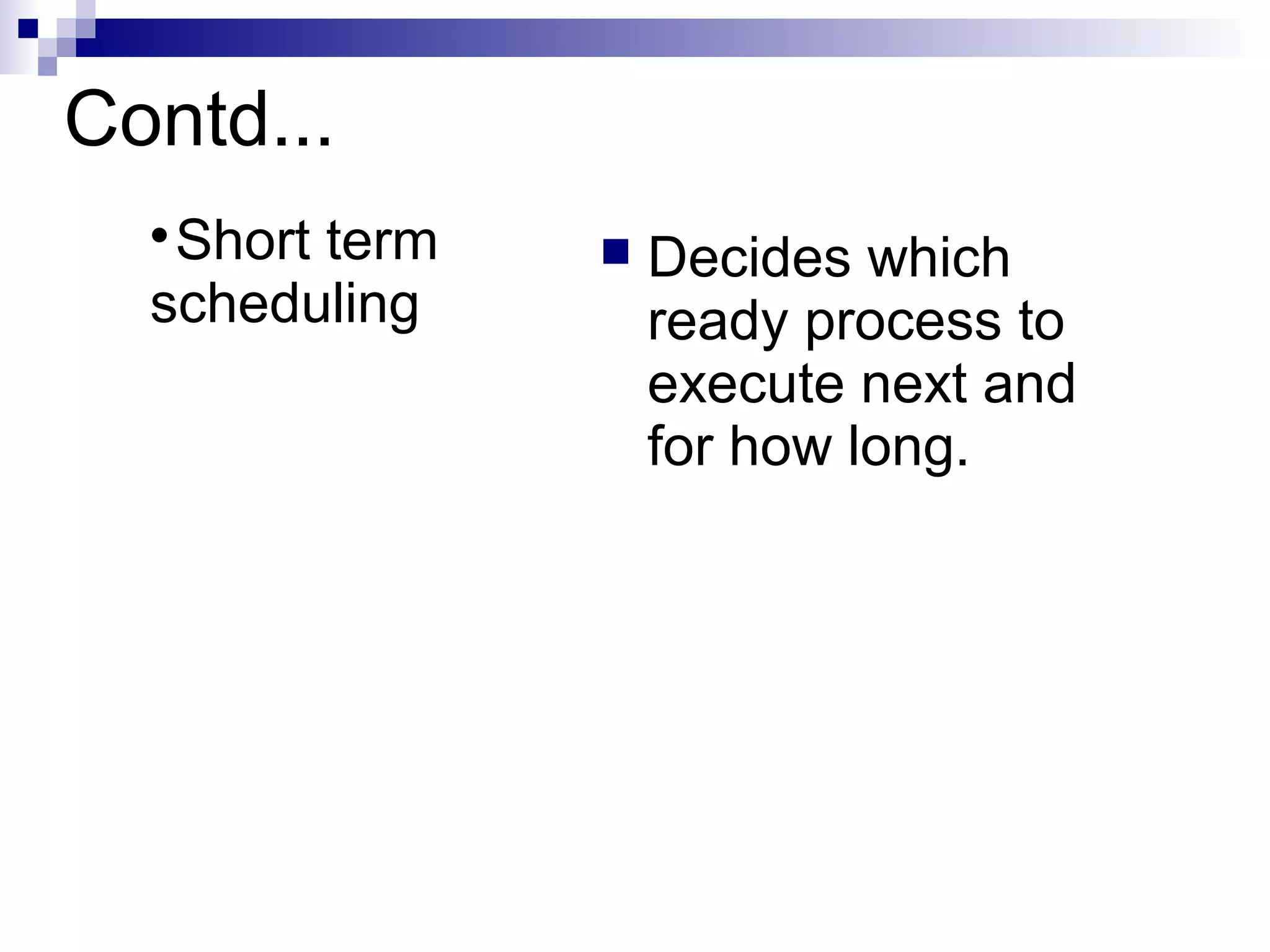 Contd...

• Short term scheduling

■ Decides which ready process to execute next and for how long.